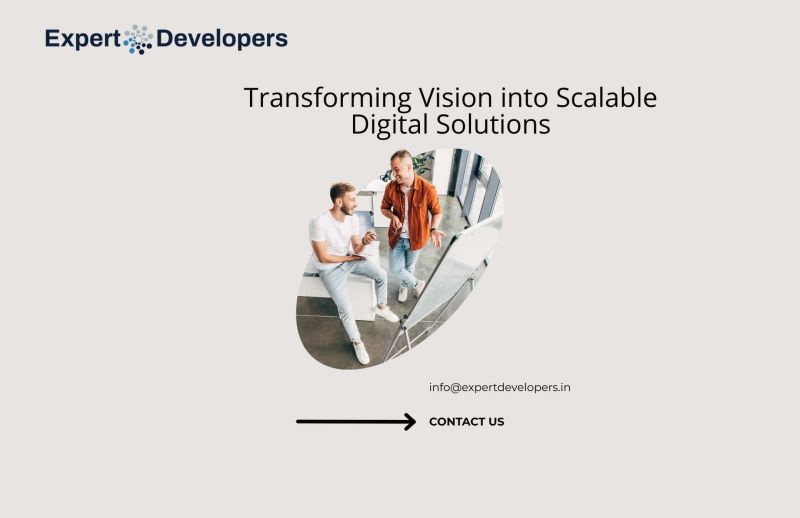 Expert Developers

Transforming Vision into Scalable Digital Solutions

info@expertdevelopers.in

CONTACT US